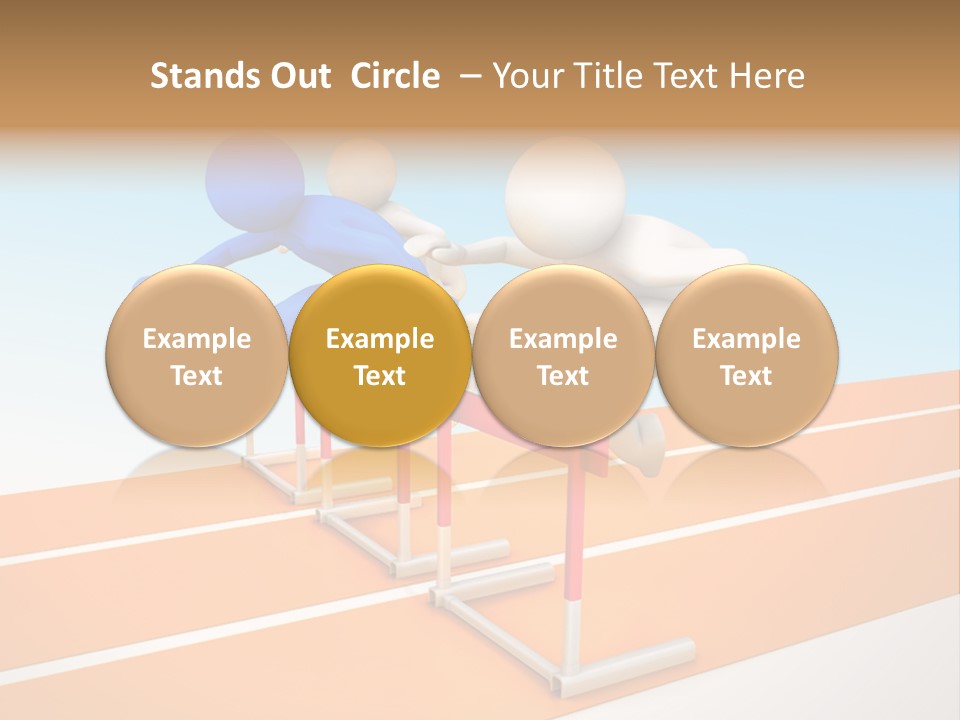 Stands Out Circle – Your Title Text Here

Example Text

Example Text

Example Text

Example Text